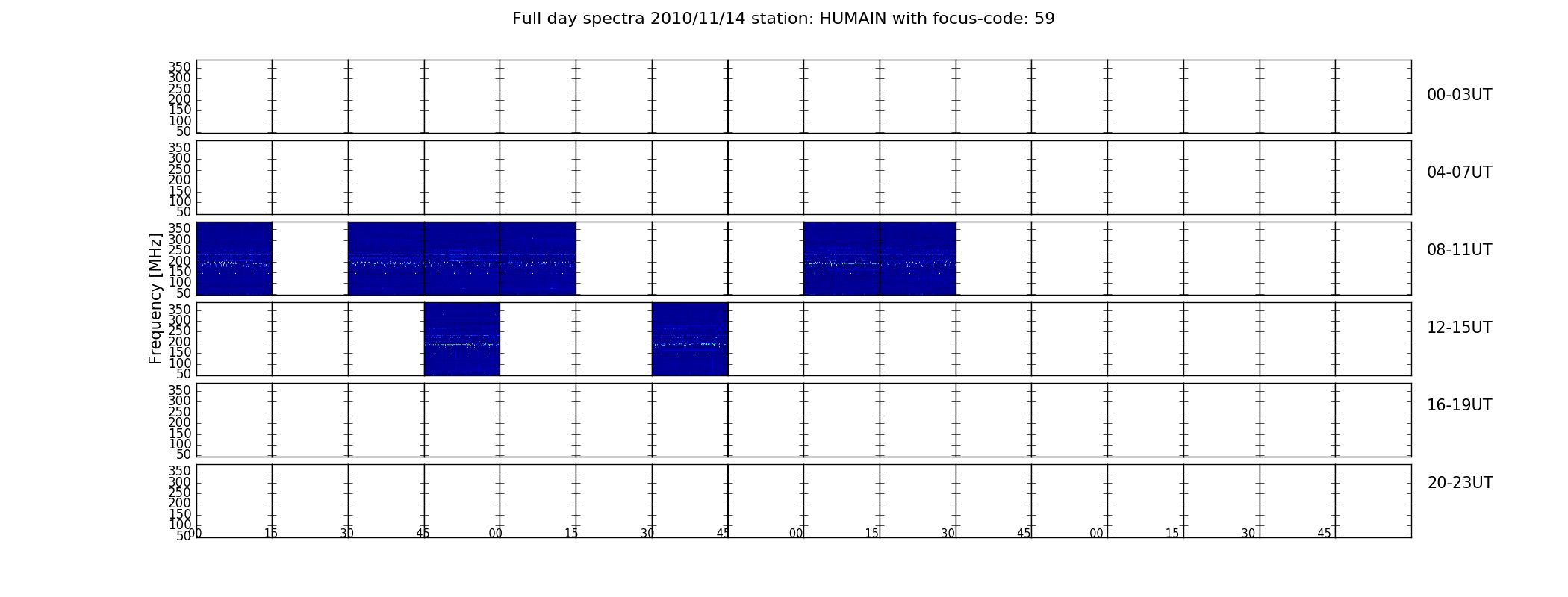 Full day spectra 2010/11/14 station: HUMAIN with focus-code: 59

Frequency [MHz]

350
300
250
200
150
100
50

00-03UT

350
300
250
200
150
100
50

04-07UT

350
300
250
200
150
100
50

08-11UT

350
300
250
200
150
100
50

12-15UT

350
300
250
200
150
100
50

16-19UT

350
300
250
200
150
100
50

20-23UT

00 15 30 45 00 15 30 45 00 15 30 45 00 15 30 45